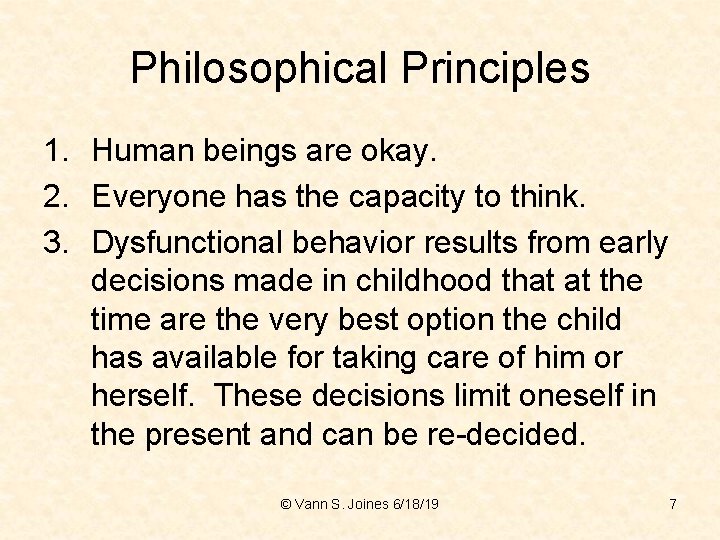 Philosophical Principles

1. Human beings are okay.
2. Everyone has the capacity to think.
3. Dysfunctional behavior results from early decisions made in childhood that at the time are the very best option the child has available for taking care of him or herself. These decisions limit oneself in the present and can be re-decided.

© Vann S. Joines 6/18/19

7